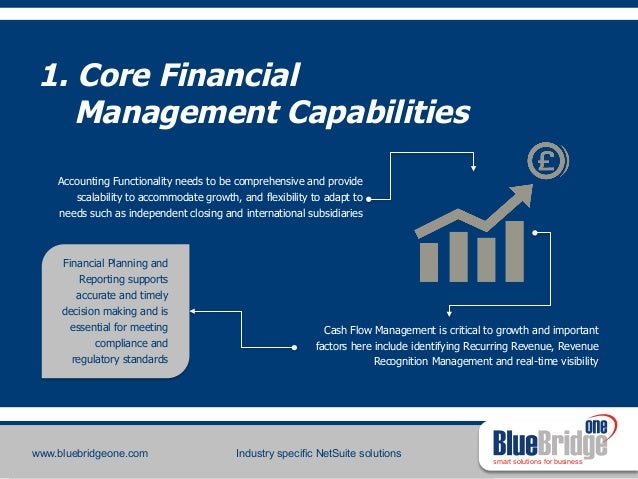 1. Core Financial Management Capabilities

Accounting Functionality needs to be comprehensive and provide scalability to accommodate growth, and flexibility to adapt to needs such as independent closing and international subsidiaries

£

Financial Planning and Reporting supports accurate and timely decision making and is essential for meeting compliance and regulatory standards

Cash Flow Management is critical to growth and important factors here include identifying Recurring Revenue, Revenue Recognition Management and real-time visibility

www.bluebridgeone.com

Industry specific NetSuite solutions

BlueBridge one
smart solutions for business